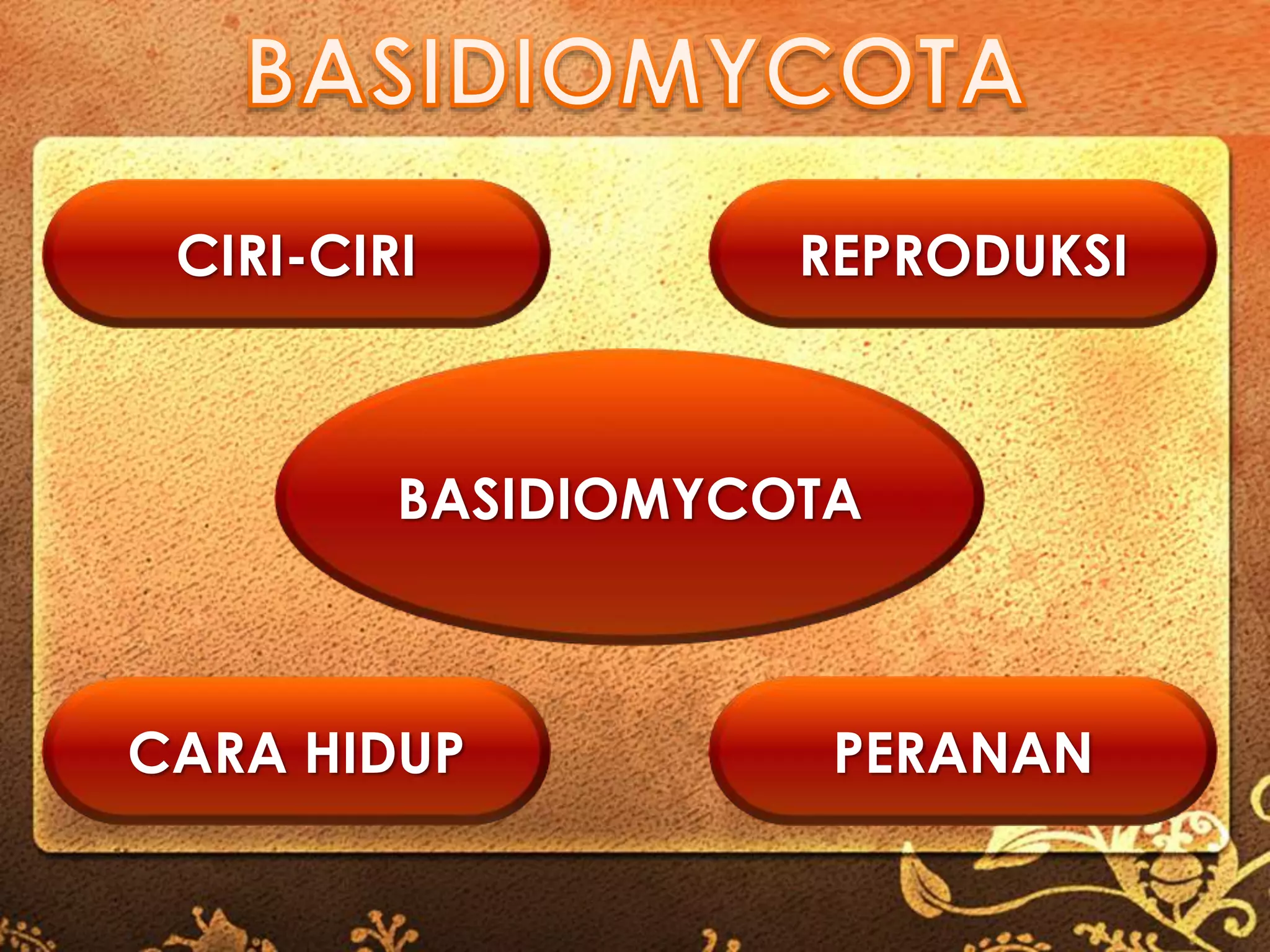 BASIDIOMYCOTA

CIRI-CIRI

REPRODUKSI

BASIDIOMYCOTA

CARA HIDUP

PERANAN